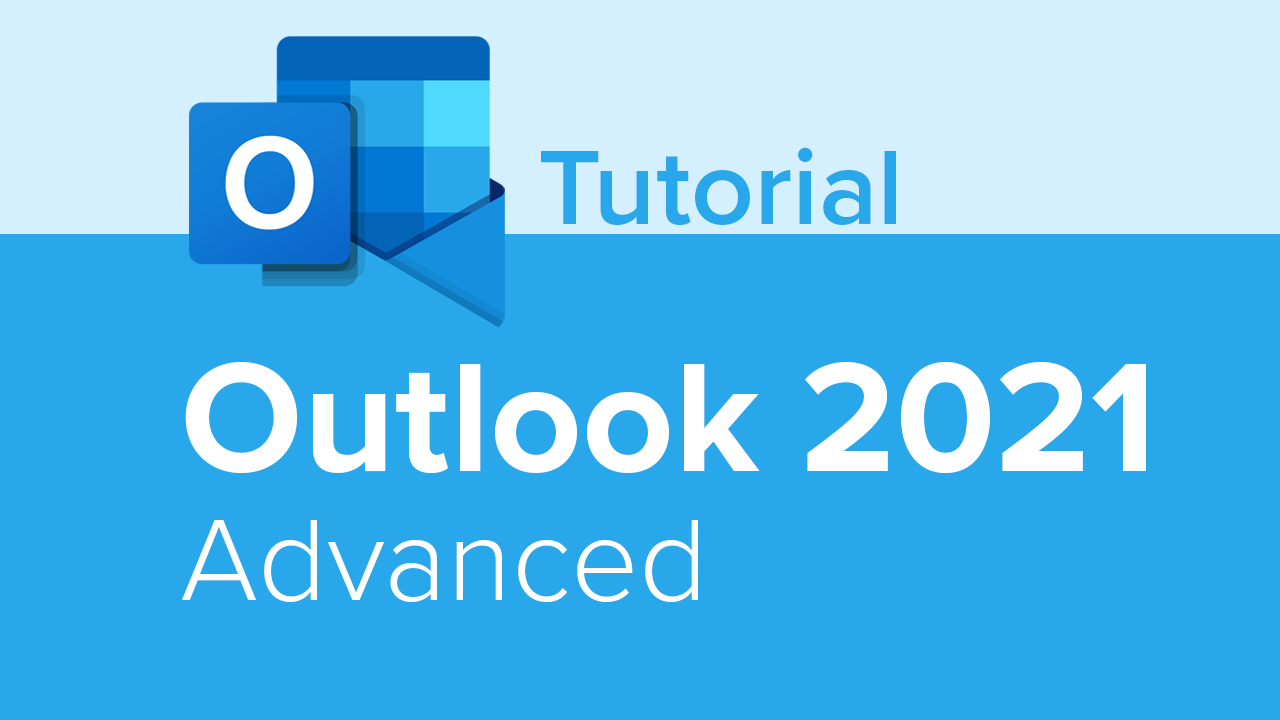 O

Tutorial

Outlook 2021
Advanced